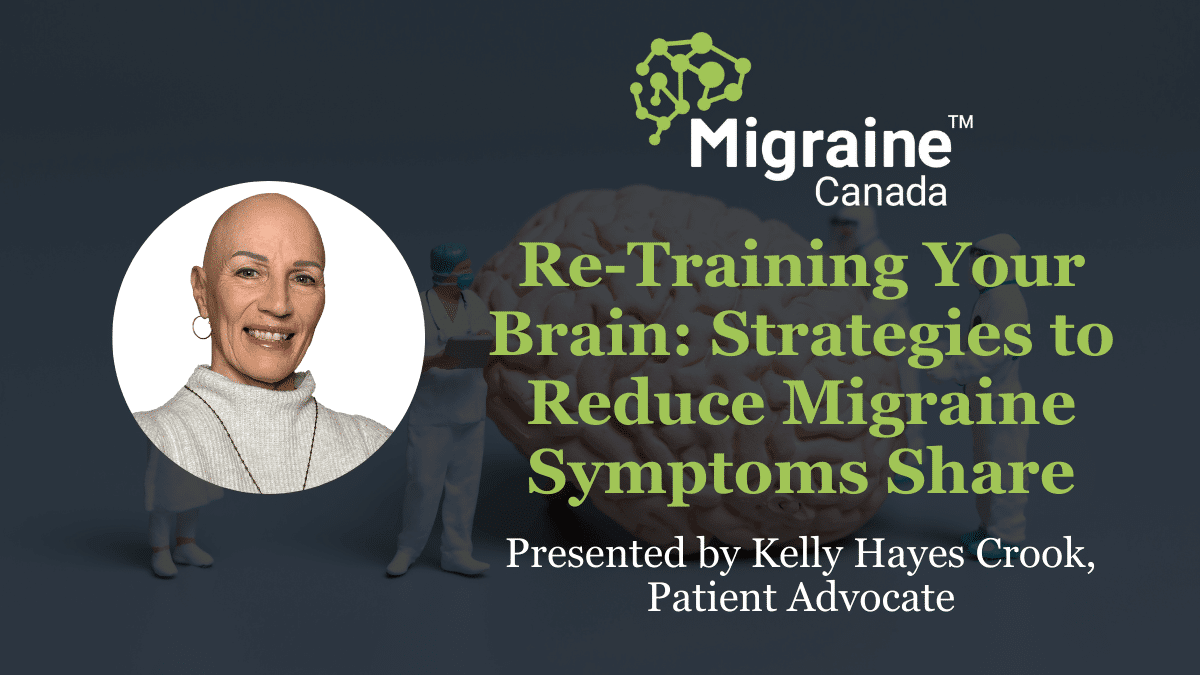 Migraine™
Canada

Re-Training Your Brain: Strategies to Reduce Migraine Symptoms Share

Presented by Kelly Hayes Crook, Patient Advocate